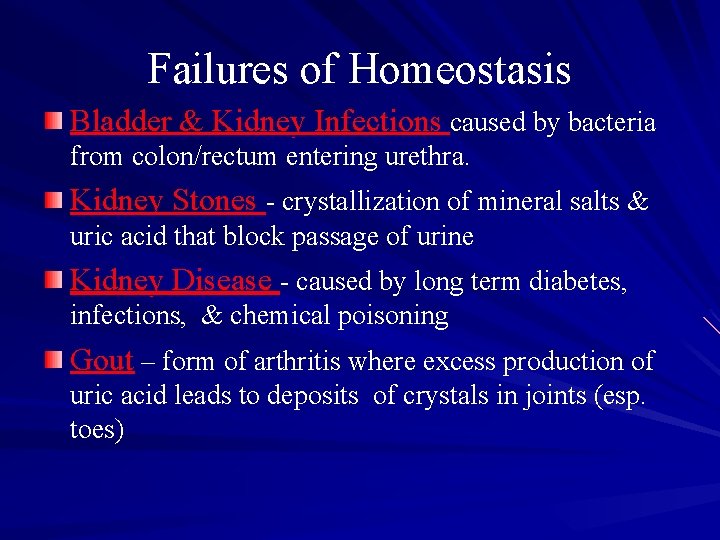 Failures of Homeostasis

Bladder & Kidney Infections caused by bacteria from colon/rectum entering urethra.

Kidney Stones - crystallization of mineral salts & uric acid that block passage of urine

Kidney Disease - caused by long term diabetes, infections, & chemical poisoning

Gout – form of arthritis where excess production of uric acid leads to deposits of crystals in joints (esp. toes)